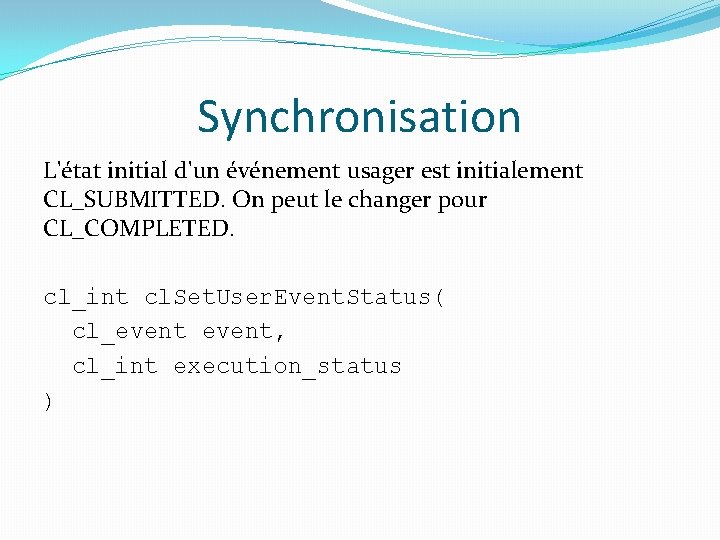 Synchronisation

L'état initial d'un événement usager est initialement CL_SUBMITTED. On peut le changer pour CL_COMPLETED.

cl_int clSetUserEventStatus(
  cl_event event,
  cl_int execution_status
)